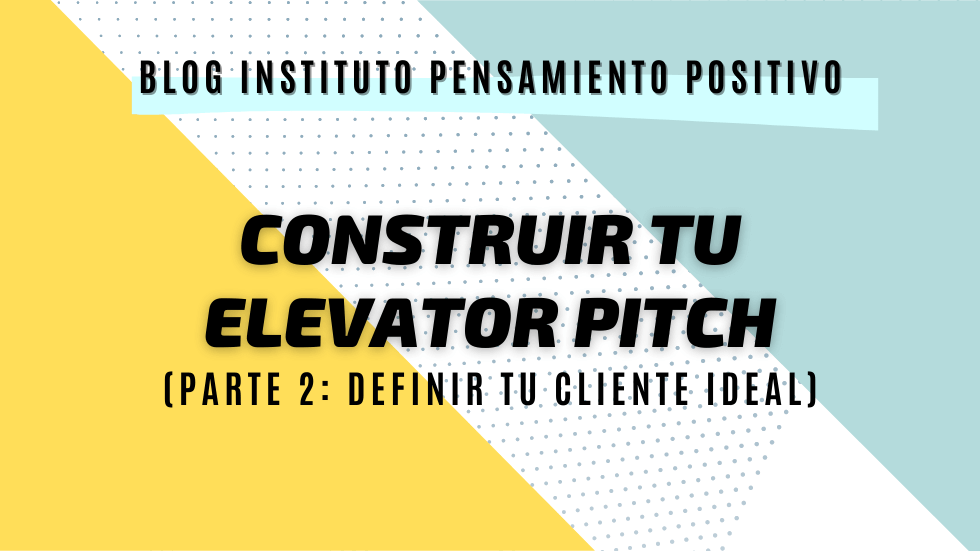 BLOG INSTITUTO PENSAMIENTO POSITIVO

CONSTRUIR TU ELEVATOR PITCH

(PARTE 2: DEFINIR TU CLIENTE IDEAL)